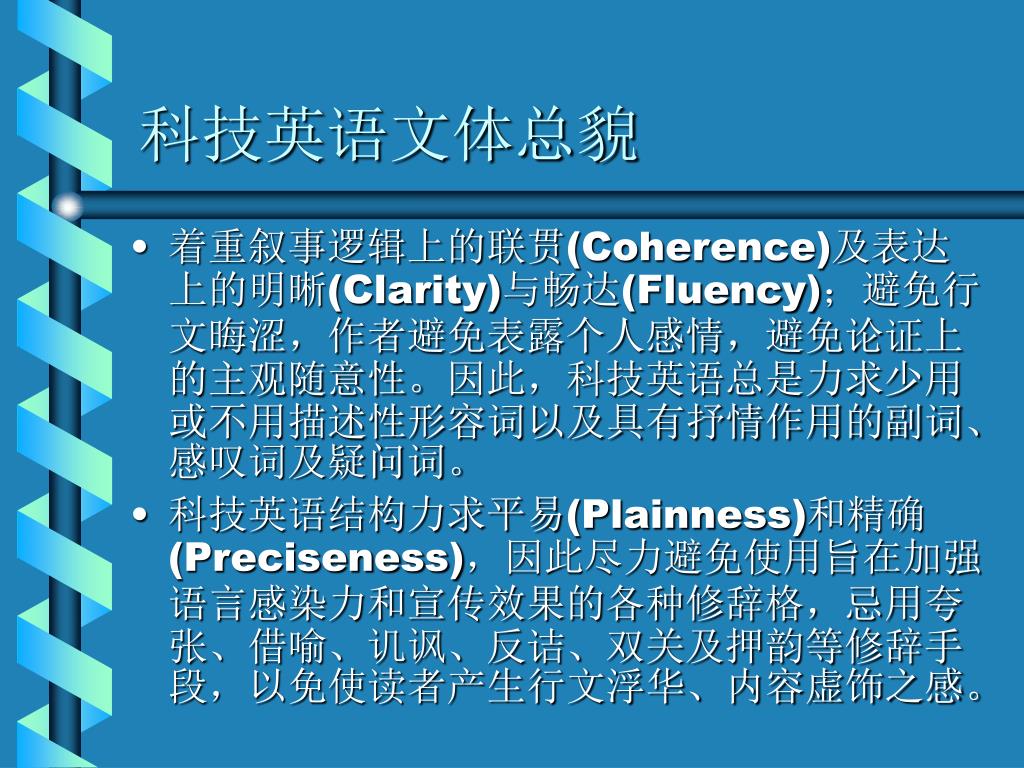 科技英语文体总貌

• 着重叙事逻辑上的联贯(Coherence)及表达上的明晰(Clarity)与畅达(Fluency)；避免行文晦涩，作者避免表露个人感情，避免论证上的主观随意性。因此，科技英语总是力求少用或不用描述性形容词以及具有抒情作用的副词、感叹词及疑问词。
• 科技英语结构力求平易(Plainness)和精确(Preciseness)，因此尽力避免使用旨在加强语言感染力和宣传效果的各种修辞格，忌用夸张、借喻、讥讽、反诘、双关及押韵等修辞手段，以免使读者产生行文浮华、内容虚饰之感。